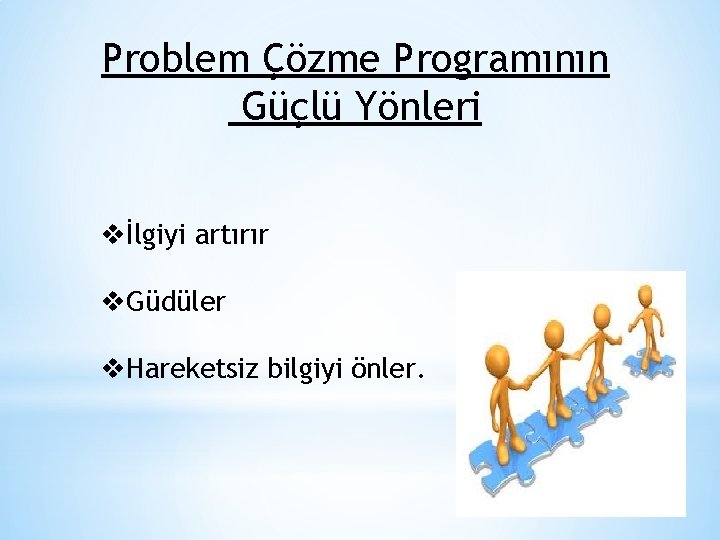 Problem Çözme Programının Güçlü Yönleri

❖İlgiyi artırır

❖Güdüler

❖Hareketsiz bilgiyi önler.